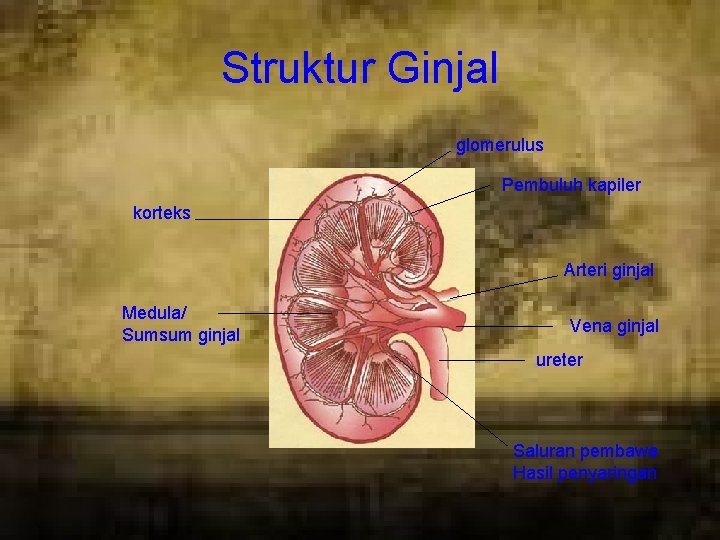 Struktur Ginjal

glomerulus

Pembuluh kapiler

korteks

Arteri ginjal

Medula/
Sumsum ginjal

Vena ginjal

ureter

Saluran pembawa
Hasil penyaringan